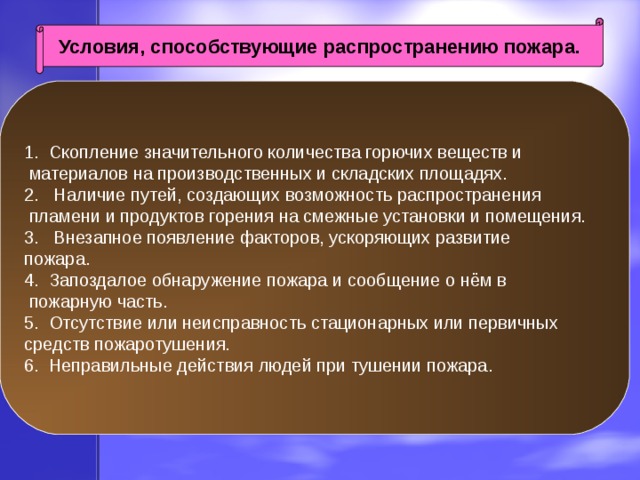 Условия, способствующие распространению пожара.

1. Скопление значительного количества горючих веществ и материалов на производственных и складских площадях.
2. Наличие путей, создающих возможность распространения пламени и продуктов горения на смежные установки и помещения.
3. Внезапное появление факторов, ускоряющих развитие пожара.
4. Запоздалое обнаружение пожара и сообщение о нём в пожарную часть.
5. Отсутствие или неисправность стационарных или первичных средств пожаротушения.
6. Неправильные действия людей при тушении пожара.